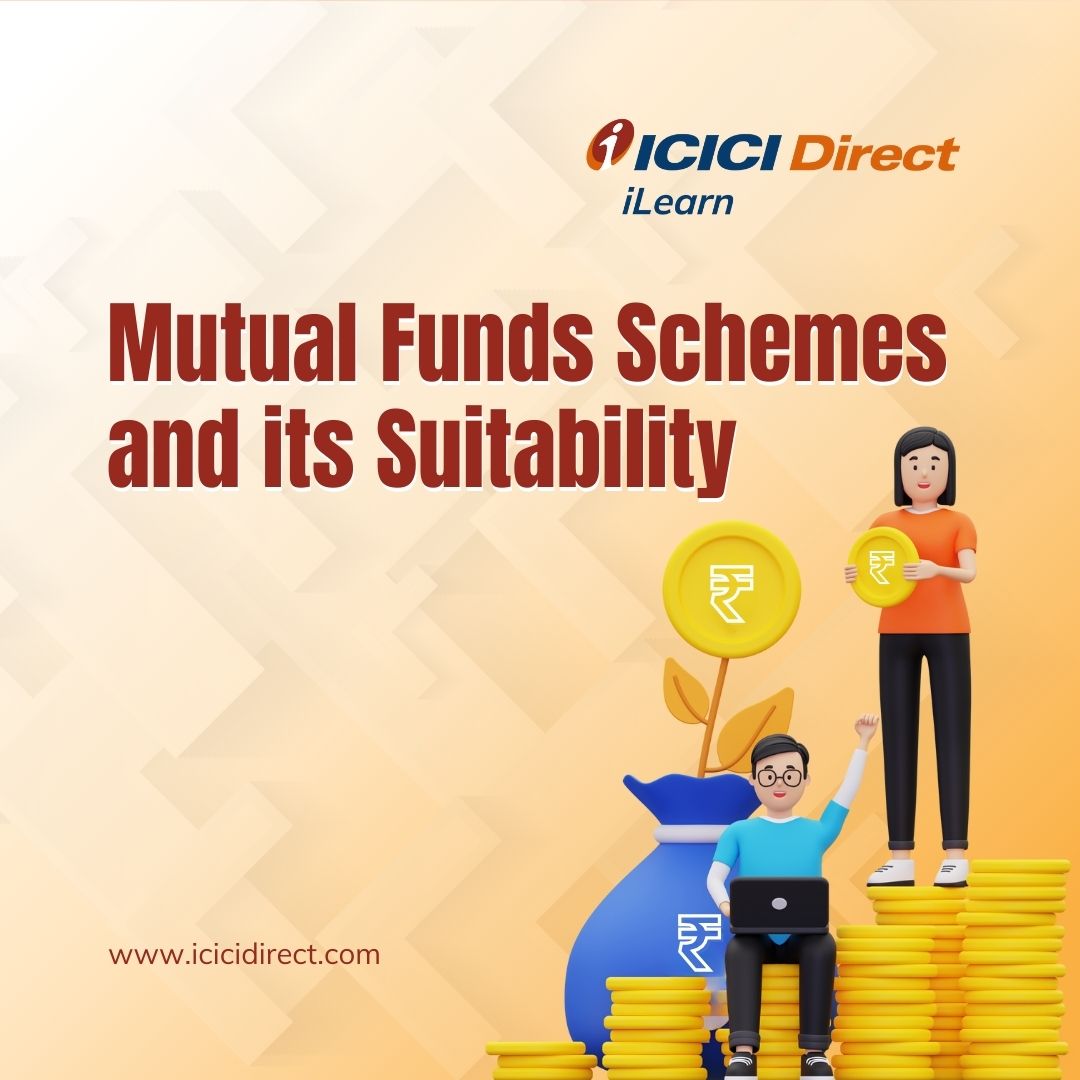 ICICI Direct
iLearn

Mutual Funds Schemes and its Suitability

₹

₹

₹

www.icicidirect.com